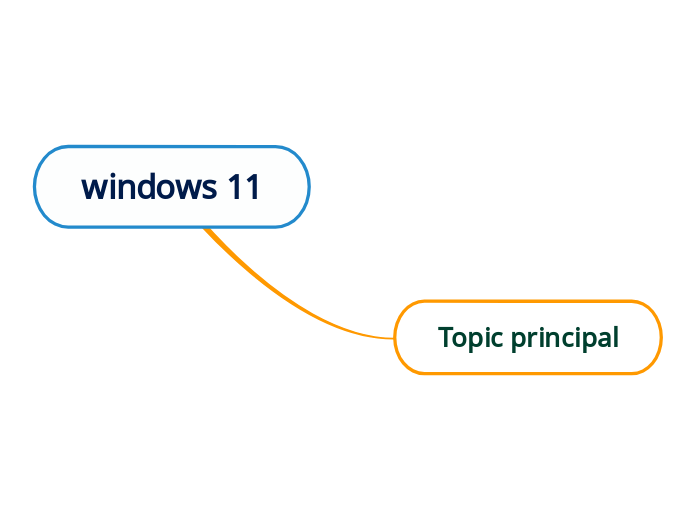 windows 11

Topic principal